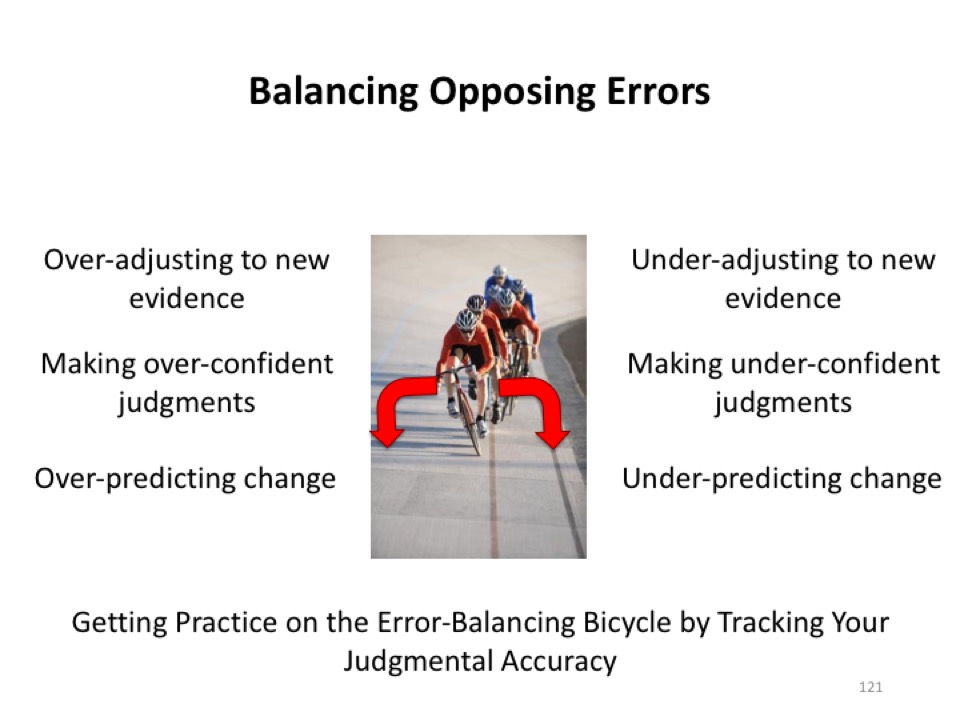 Balancing Opposing Errors

Over-adjusting to new evidence

Making over-confident judgments

Over-predicting change

Under-adjusting to new evidence

Making under-confident judgments

Under-predicting change

Getting Practice on the Error-Balancing Bicycle by Tracking Your Judgmental Accuracy

121